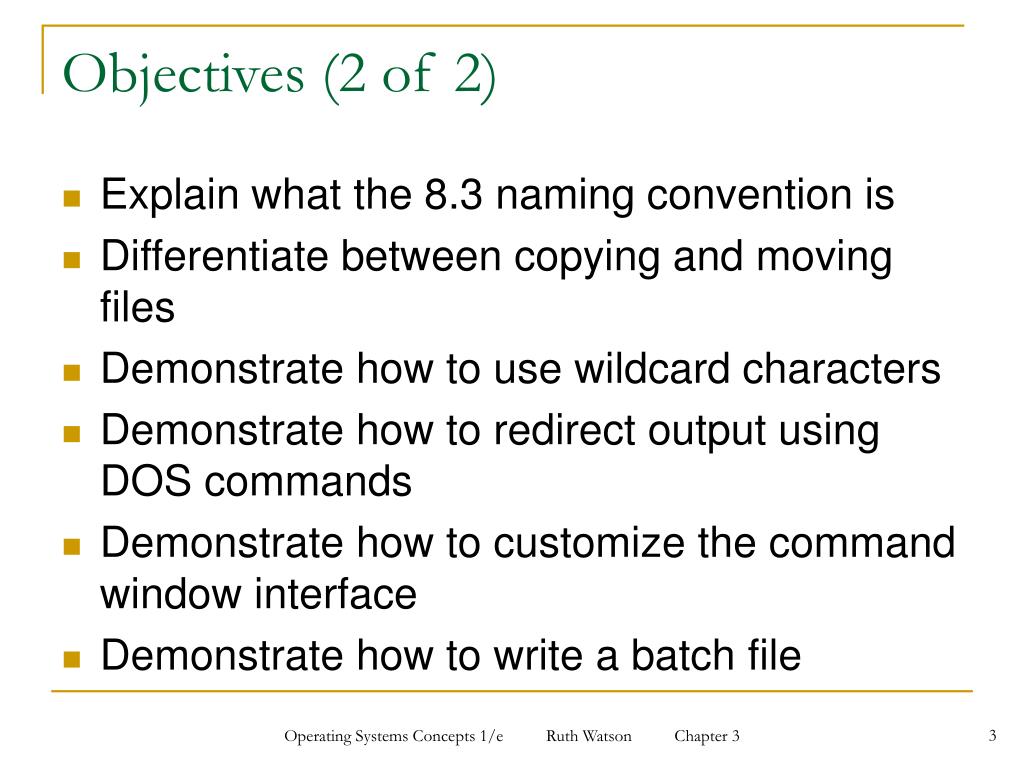 Objectives (2 of 2)

Explain what the 8.3 naming convention is

Differentiate between copying and moving files

Demonstrate how to use wildcard characters

Demonstrate how to redirect output using DOS commands

Demonstrate how to customize the command window interface

Demonstrate how to write a batch file

Operating Systems Concepts 1/e Ruth Watson Chapter 3

3